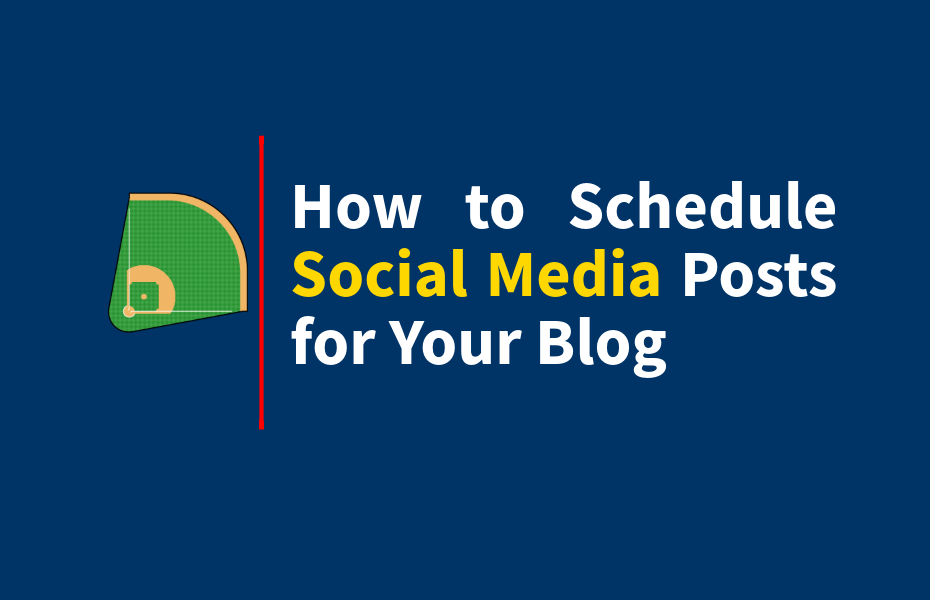 How to Schedule Social Media Posts for Your Blog